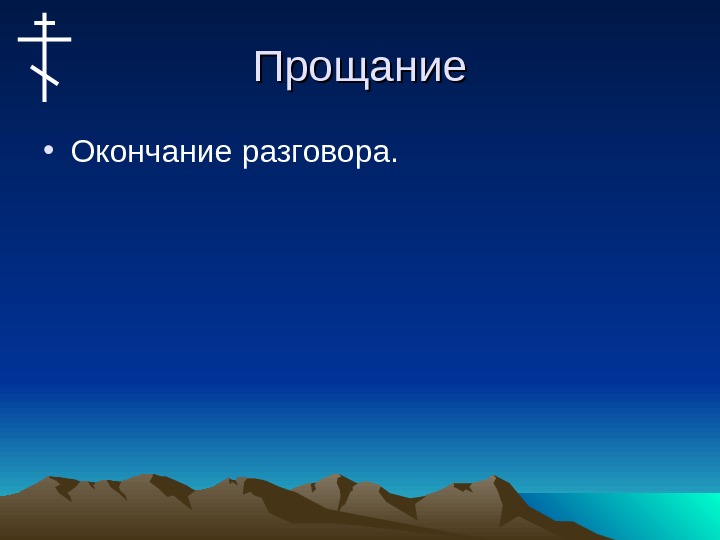 Прощание

• Окончание разговора.